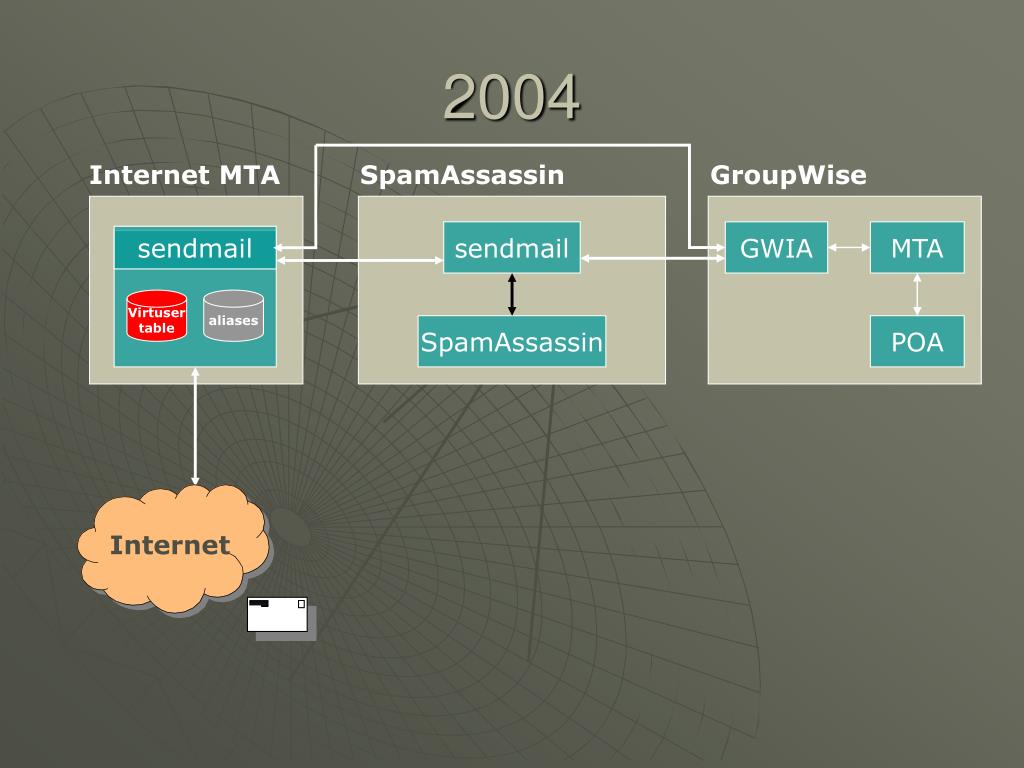 2004

Internet MTA

sendmail

Virtuser table

aliases

SpamAssassin

sendmail

SpamAssassin

GroupWise

GWIA

MTA

POA

Internet